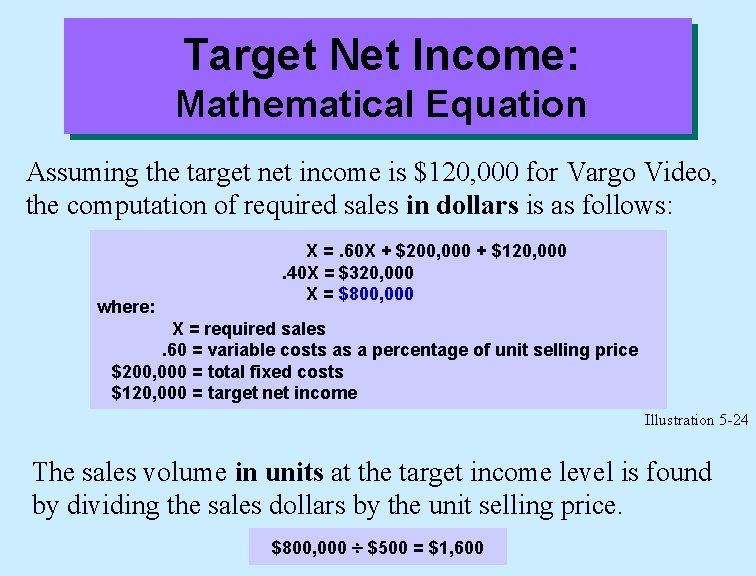 Target Net Income:
Mathematical Equation

Assuming the target net income is \$120,000 for Vargo Video, the computation of required sales in dollars is as follows:

X = .60X + \$200,000 + \$120,000
.40X = \$320,000
X = \$800,000
where:
X = required sales
.60 = variable costs as a percentage of unit selling price
\$200,000 = total fixed costs
\$120,000 = target net income

Illustration 5-24

The sales volume in units at the target income level is found by dividing the sales dollars by the unit selling price.

\$800,000 ÷ \$500 = \$1,600